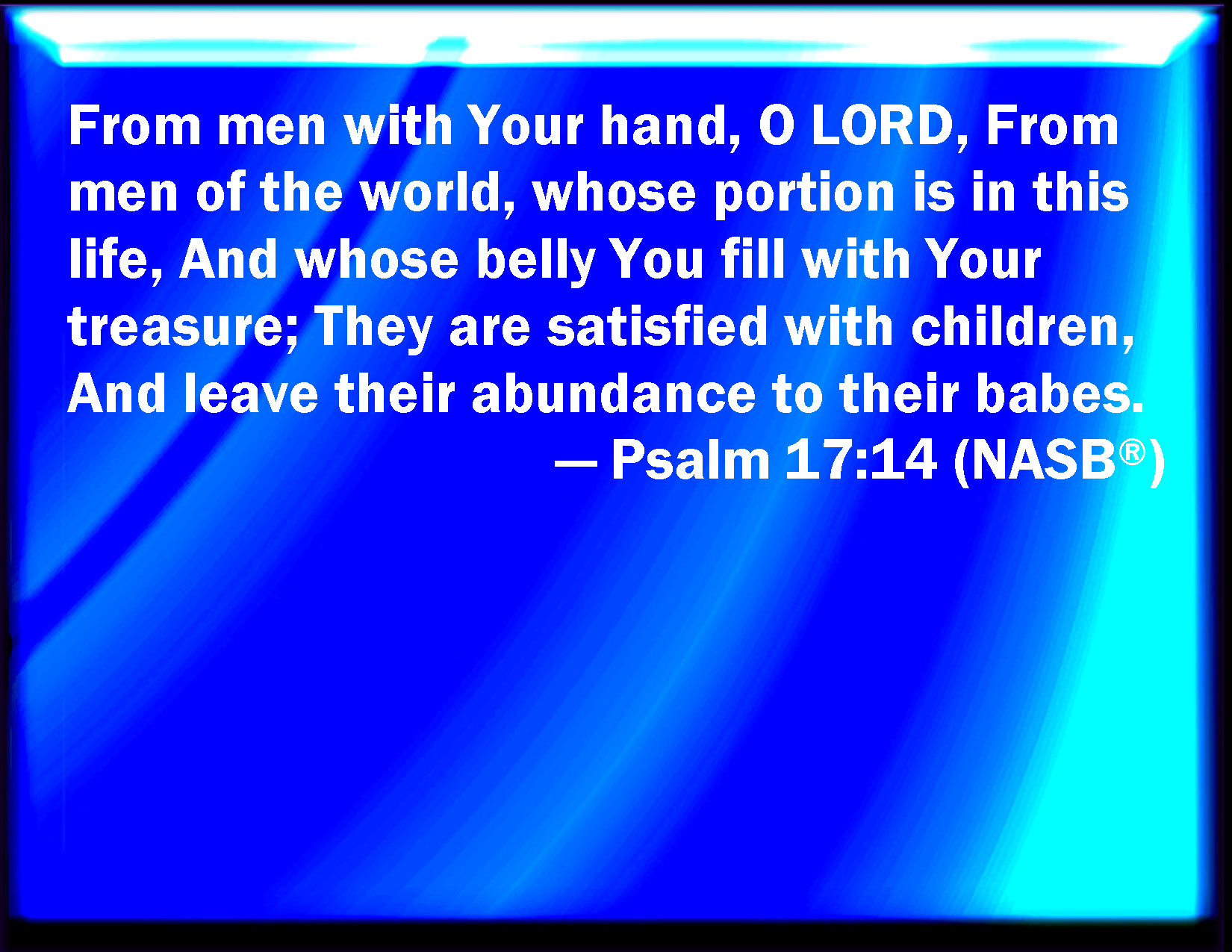 From men with Your hand, O LORD, From men of the world, whose portion is in this life, And whose belly You fill with Your treasure; They are satisfied with children, And leave their abundance to their babes.

— Psalm 17:14 (NASB®)